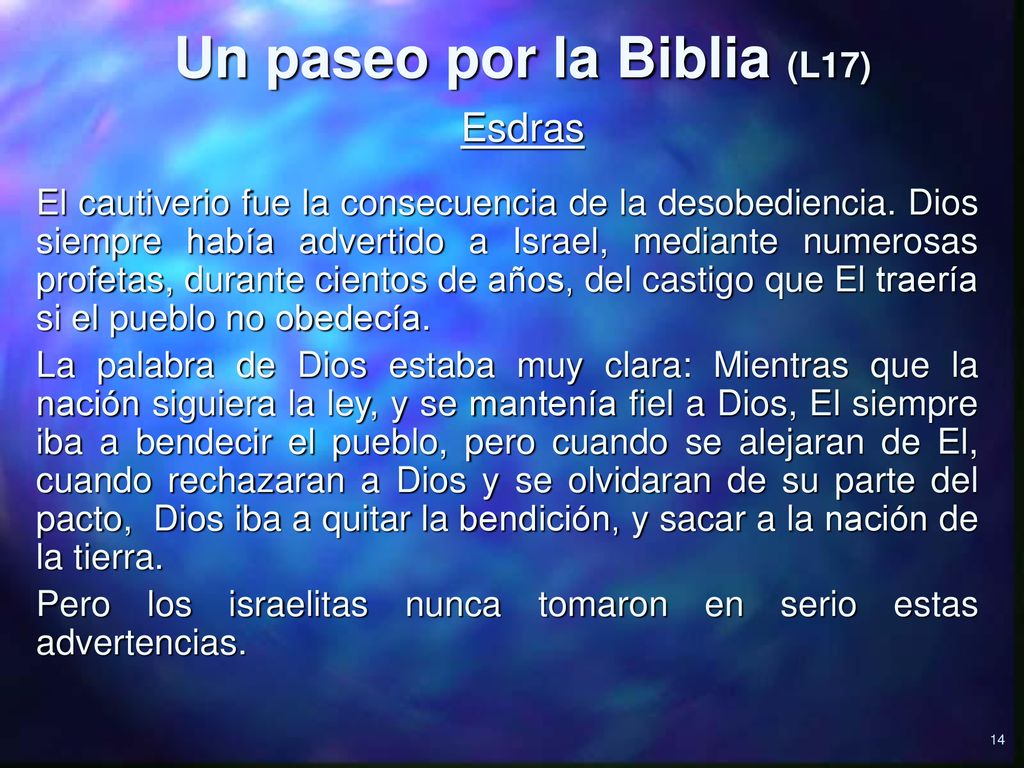 Un paseo por la Biblia (L17)

Esdras

El cautiverio fue la consecuencia de la desobediencia. Dios siempre había advertido a Israel, mediante numerosas profetas, durante cientos de años, del castigo que El traería si el pueblo no obedecía.

La palabra de Dios estaba muy clara: Mientras que la nación siguiera la ley, y se mantenía fiel a Dios, El siempre iba a bendecir el pueblo, pero cuando se alejaran de El, cuando rechazaran a Dios y se olvidaran de su parte del pacto, Dios iba a quitar la bendición, y sacar a la nación de la tierra.

Pero los israelitas nunca tomaron en serio estas advertencias.

14